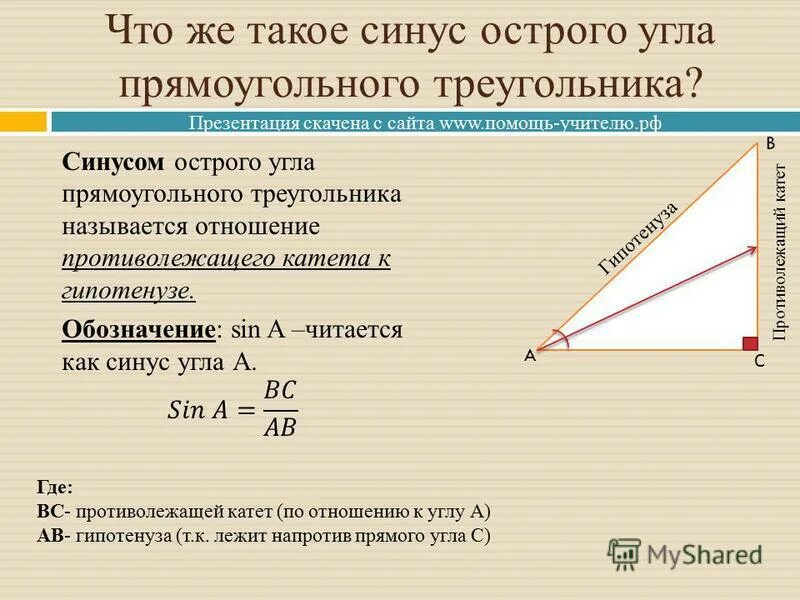 Что же такое синус острого угла прямоугольного треугольника?

Презентация скачена с сайта www.помощь-учителю.рф

Синусом острого угла прямоугольного треугольника называется отношение противолежащего катета к гипотенузе.

Обозначение: sin A –читается как синус угла А.

$Sin\ A = \frac{BC}{AB}$

B

Гипотенуза

Противолежащий катет

A

C

Где:
BC- противолежащей катет (по отношению к углу А)
AB- гипотенуза (т.к. лежит напротив прямого угла С)

MyShared